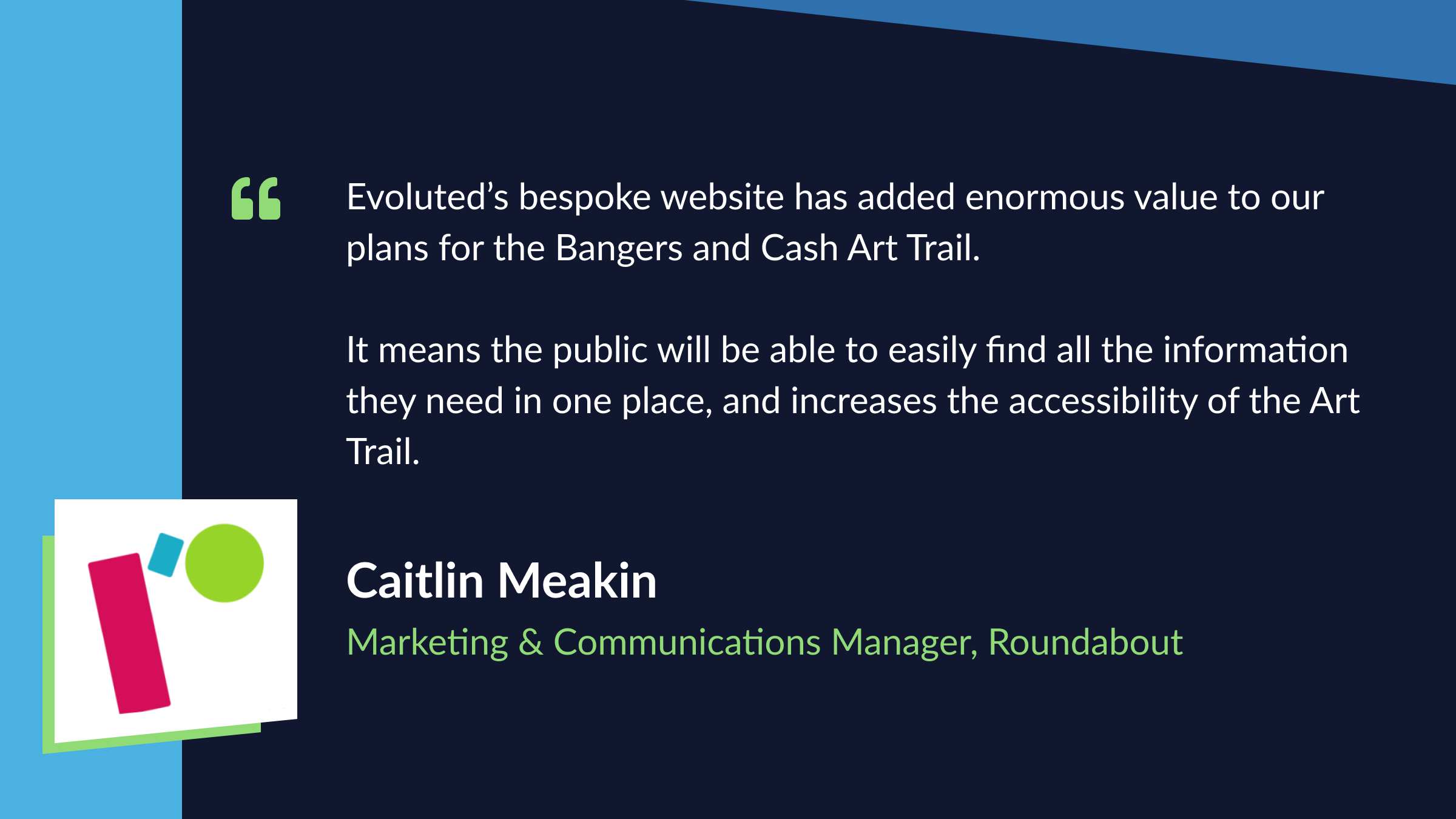 “

Evoluted’s bespoke website has added enormous value to our plans for the Bangers and Cash Art Trail.

It means the public will be able to easily find all the information they need in one place, and increases the accessibility of the Art Trail.

Caitlin Meakin

Marketing & Communications Manager, Roundabout